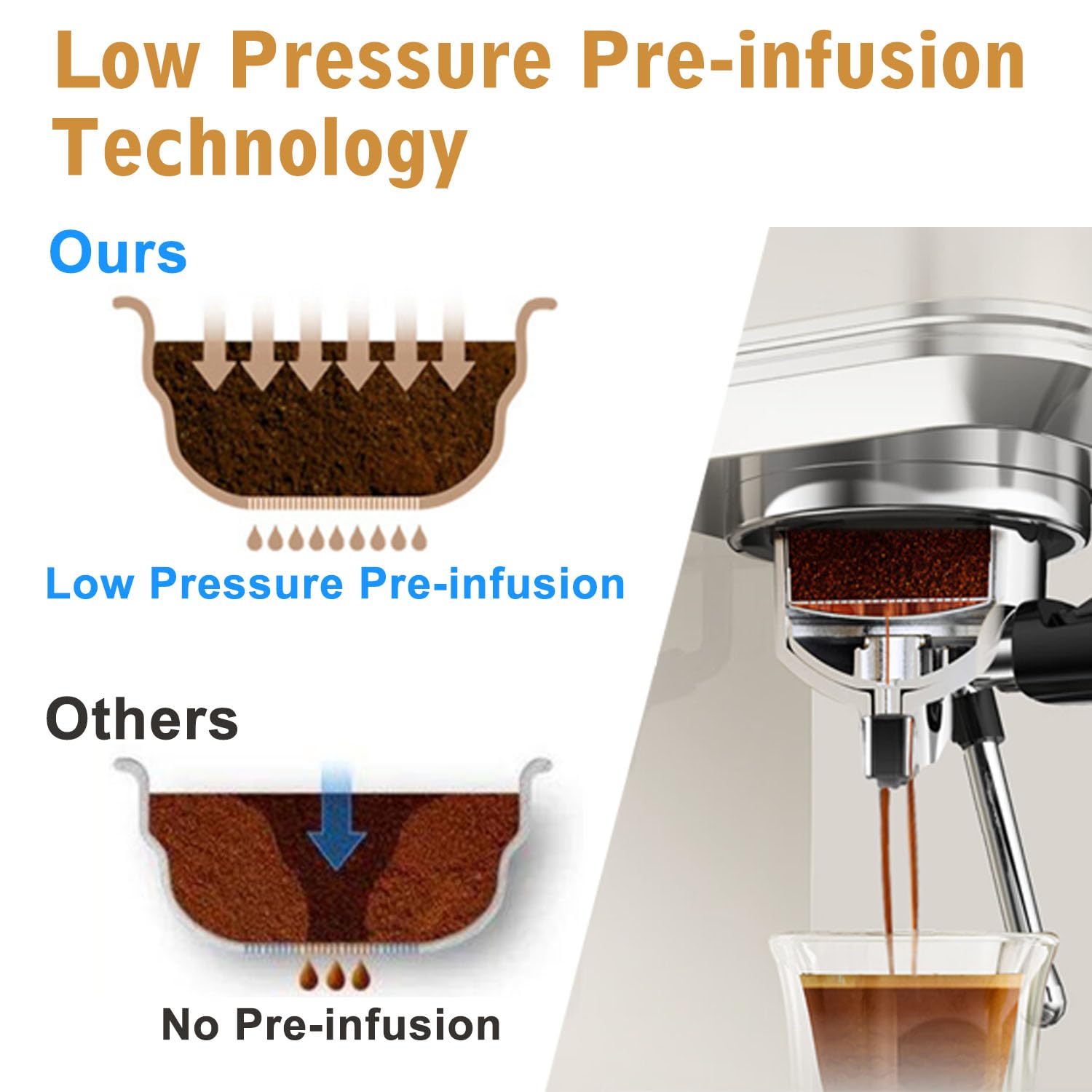 Low Pressure Pre-infusion Technology

Ours

Low Pressure Pre-infusion

Others

No Pre-infusion